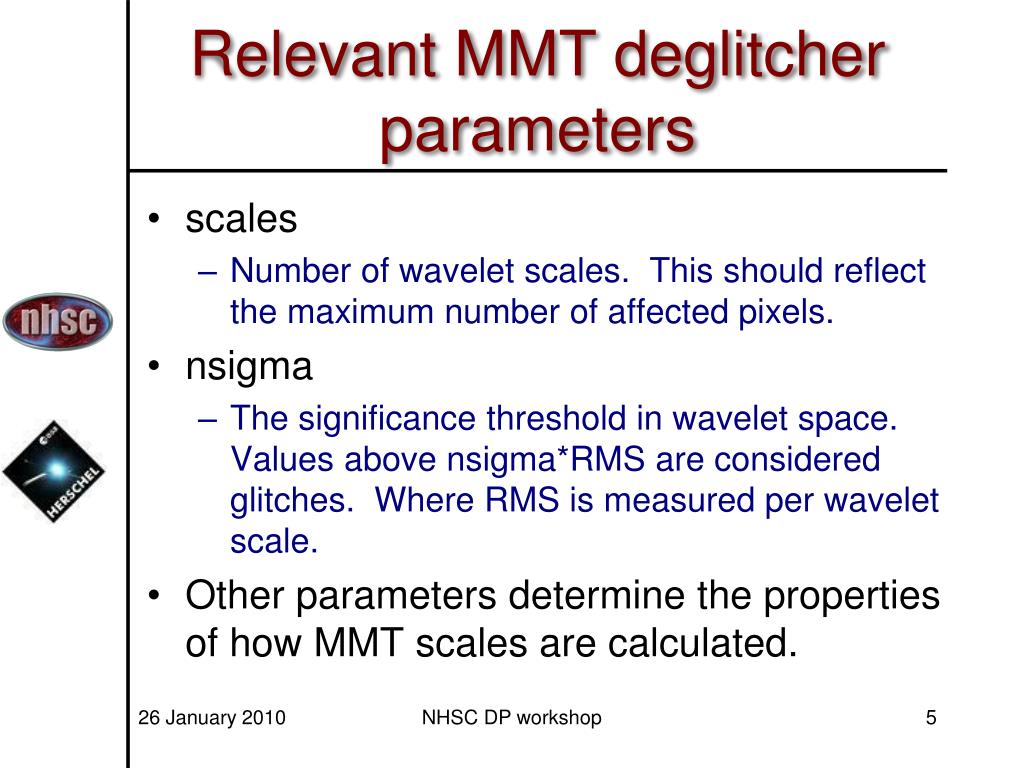 Relevant MMT deglitcher parameters

nhsc

esa

HERSCHEL

• scales
– Number of wavelet scales. This should reflect the maximum number of affected pixels.
• nsigma
– The significance threshold in wavelet space. Values above nsigma*RMS are considered glitches. Where RMS is measured per wavelet scale.
• Other parameters determine the properties of how MMT scales are calculated.

26 January 2010

NHSC DP workshop

5